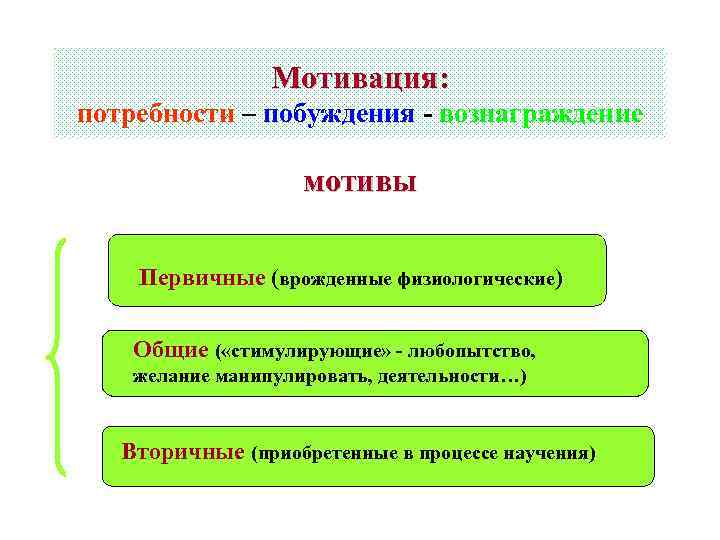 Мотивация:
потребности – побуждения - вознаграждение

мотивы

Первичные (врожденные физиологические)

Общие («стимулирующие» - любопытство, желание манипулировать, деятельности…)

Вторичные (приобретенные в процессе научения)